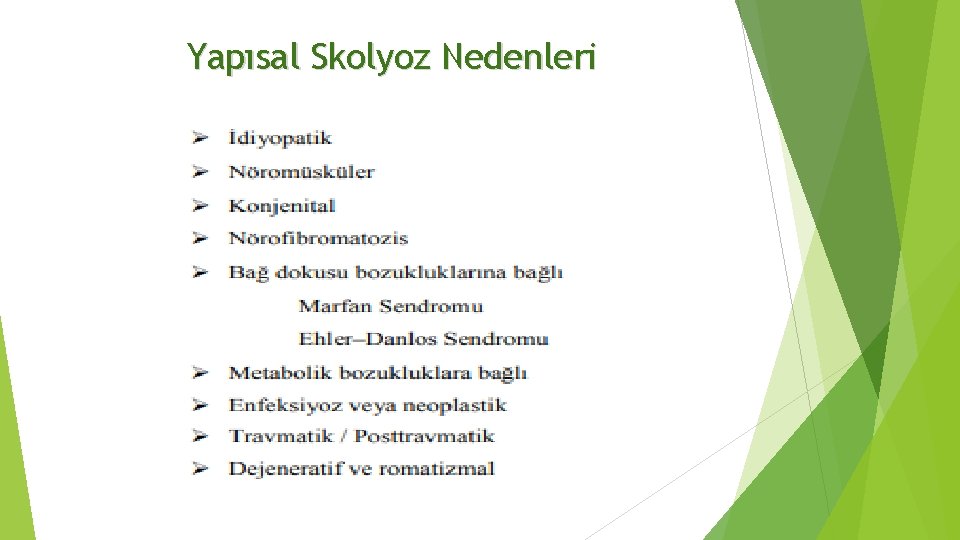 Yapısal Skolyoz Nedenleri

➢ İdiyopatik
➢ Nöromüsküler
➢ Konjenital
➢ Nörofibromatozis
➢ Bağ dokusu bozukluklarına bağlı
Marfan Sendromu
Ehler–Danlos Sendromu
➢ Metabolik bozukluklara bağlı
➢ Enfeksiyoz veya neoplastik
➢ Travmatik / Posttravmatik
➢ Dejeneratif ve romatizmal